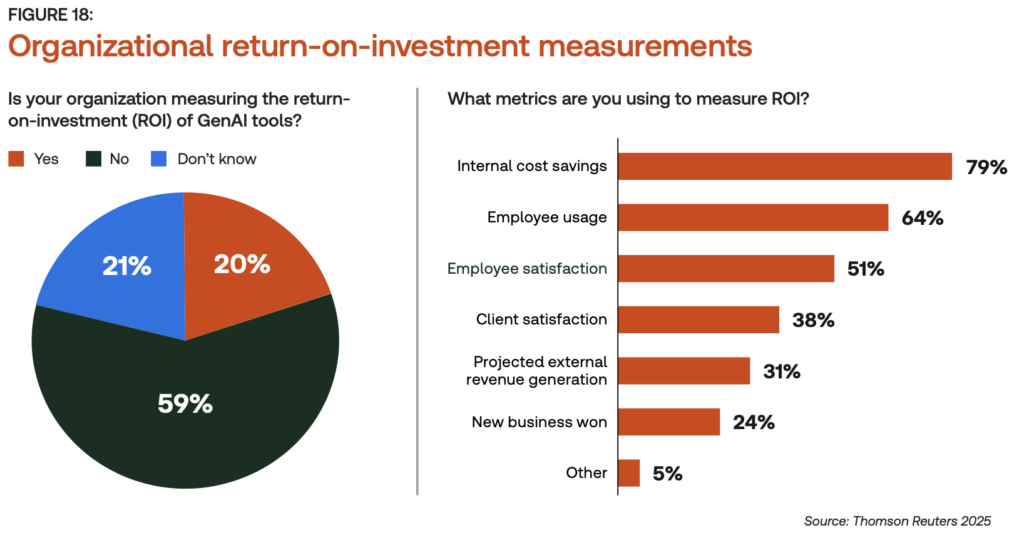 FIGURE 18:
Organizational return-on-investment measurements

Is your organization measuring the return-on-investment (ROI) of GenAI tools?

Yes No Don't know

21%
20%
59%

What metrics are you using to measure ROI?

Internal cost savings 79%
Employee usage 64%
Employee satisfaction 51%
Client satisfaction 38%
Projected external revenue generation 31%
New business won 24%
Other 5%

Source: Thomson Reuters 2025